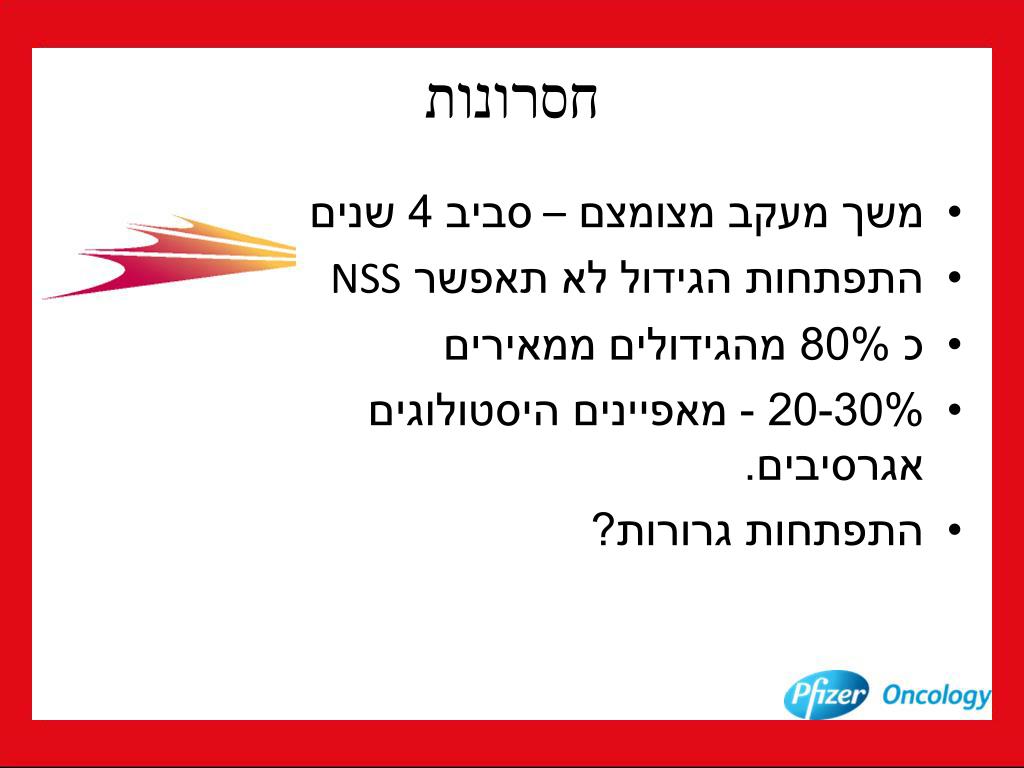 חסרונות

• משך מעקב מצומצם – סביב 4 שנים
• התפתחות הגידול לא תאפשר NSS
• כ 80% מהגידולים ממאירים
• 20-30% - מאפיינים היסטולוגים אגרסיבים.
• התפתחות גרורות?

Pfizer Oncology